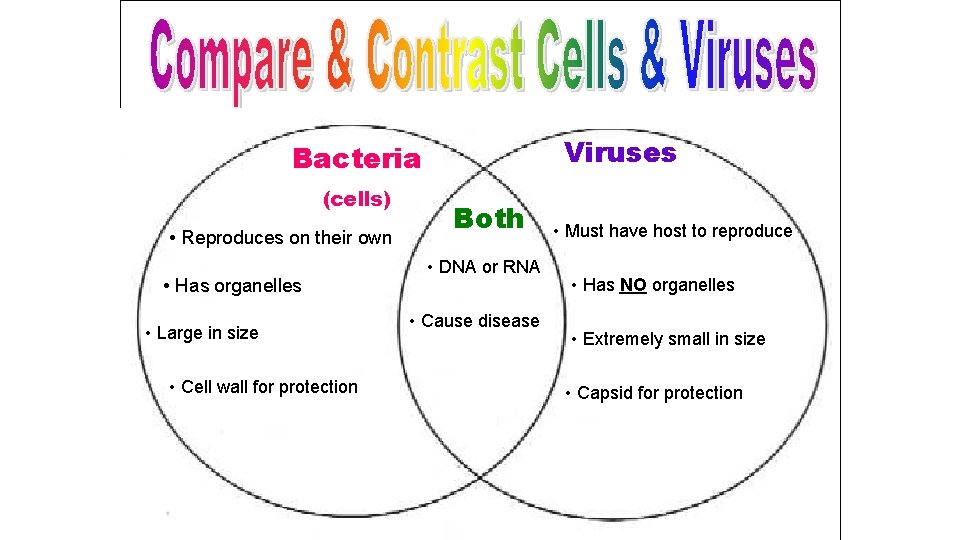 Compare & Contrast Cells & Viruses

Bacteria

(cells)

• Reproduces on their own

• Has organelles

• Large in size

• Cell wall for protection

Both

• DNA or RNA

• Cause disease

Viruses

• Must have host to reproduce

• Has NO organelles

• Extremely small in size

• Capsid for protection